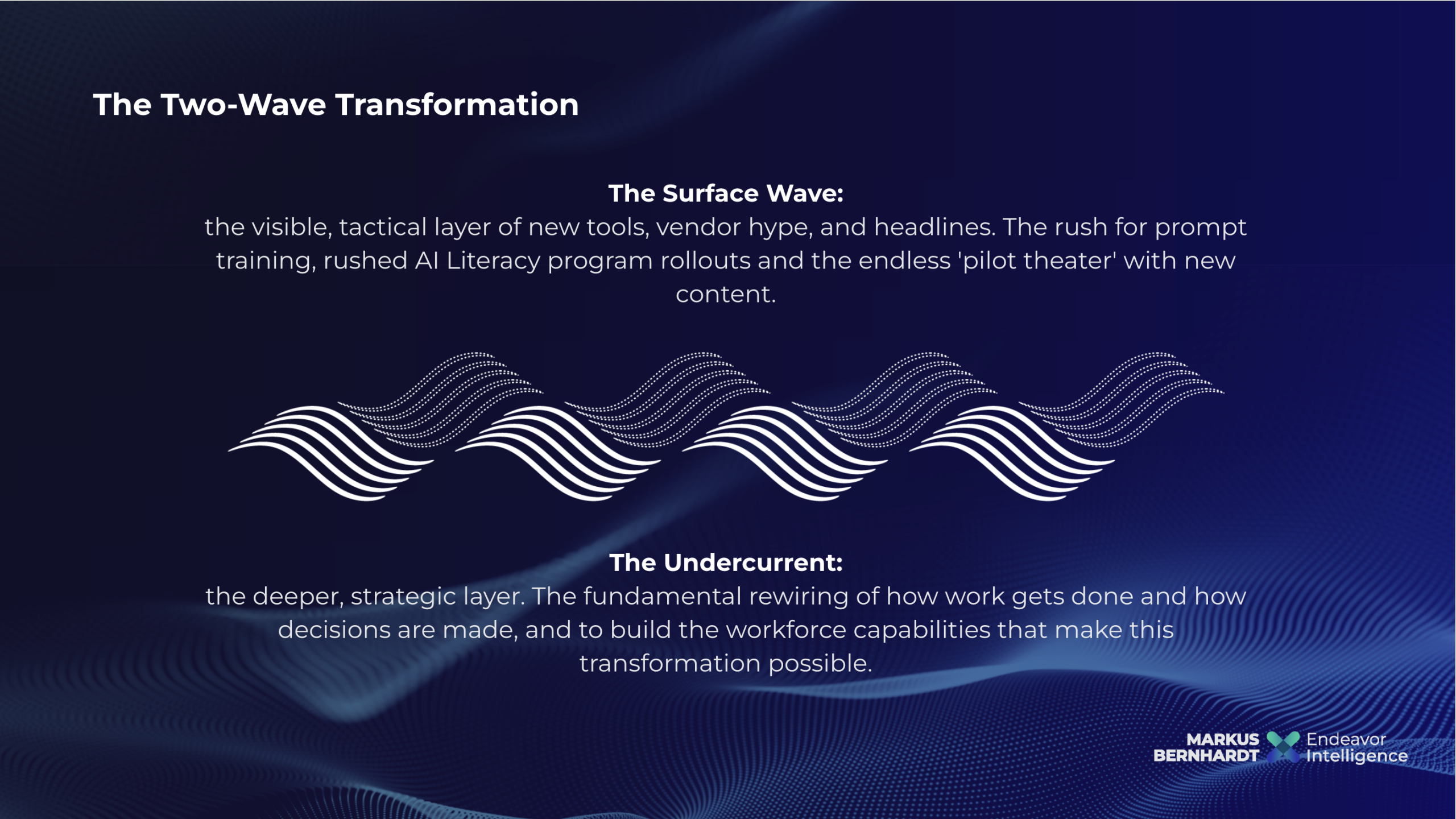 The Two-Wave Transformation

The Surface Wave:
the visible, tactical layer of new tools, vendor hype, and headlines. The rush for prompt training, rushed AI Literacy program rollouts and the endless 'pilot theater' with new content.

The Undercurrent:
the deeper, strategic layer. The fundamental rewiring of how work gets done and how decisions are made, and to build the workforce capabilities that make this transformation possible.

MARKUS BERNHARDT Endeavor Intelligence